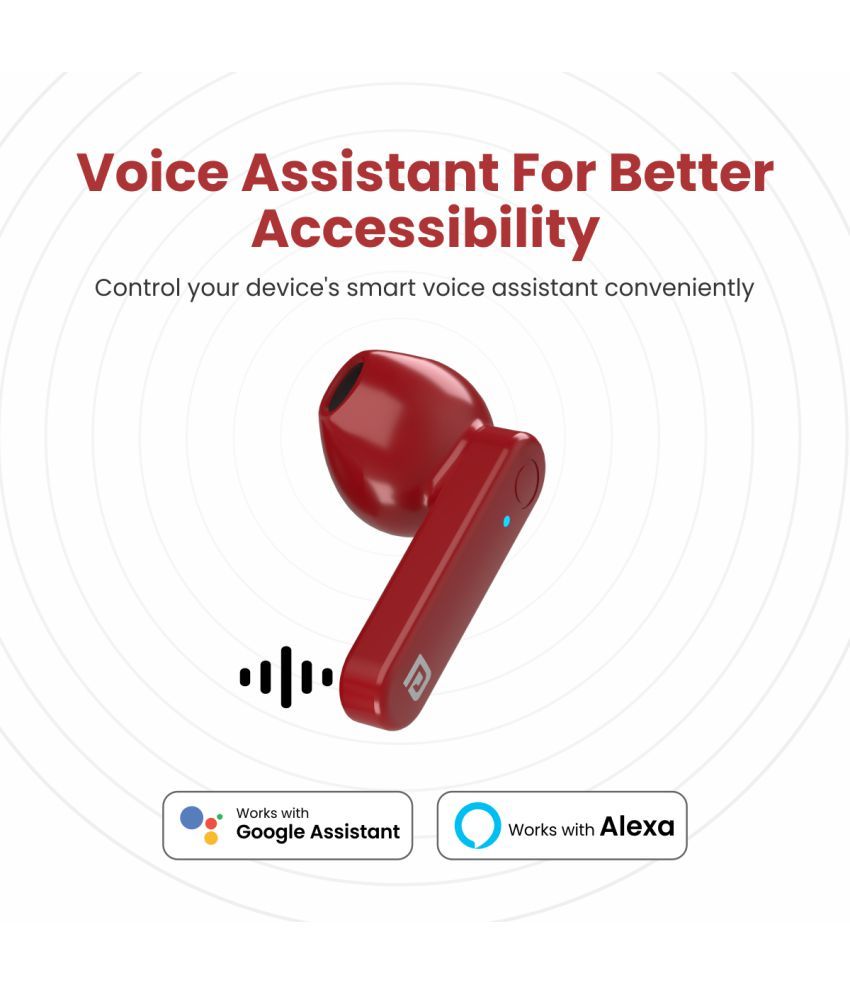 Voice Assistant For Better Accessibility

Control your device's smart voice assistant conveniently

Works with
Google Assistant

Works with Alexa